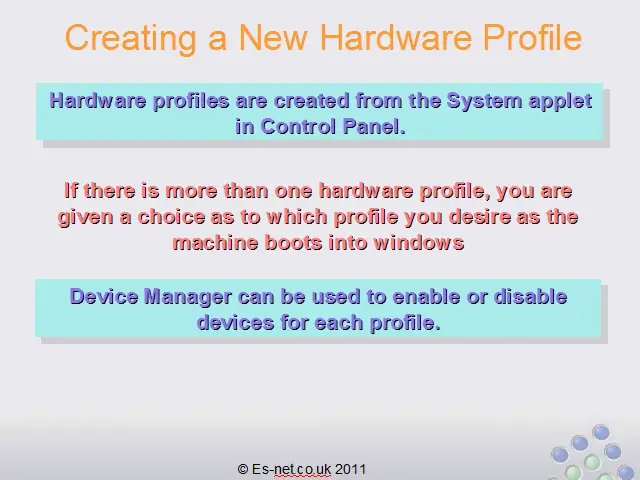 Creating a New Hardware Profile

Hardware profiles are created from the System applet in Control Panel.

If there is more than one hardware profile, you are given a choice as to which profile you desire as the machine boots into windows

Device Manager can be used to enable or disable devices for each profile.

© Es-net.co.uk 2011